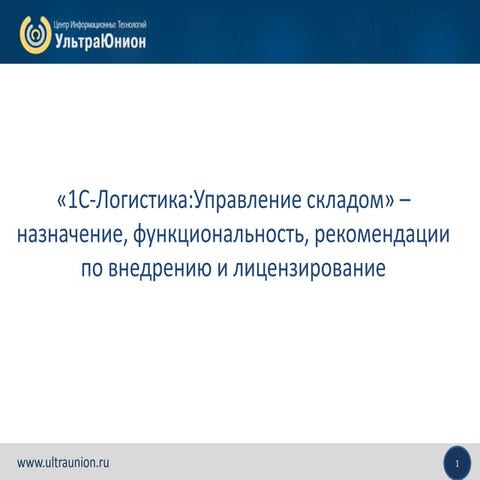 Центр Информационных Технологий
УльтраЮнион

«1С-Логистика:Управление складом» – назначение, функциональность, рекомендации по внедрению и лицензирование

www.ultraunion.ru

1